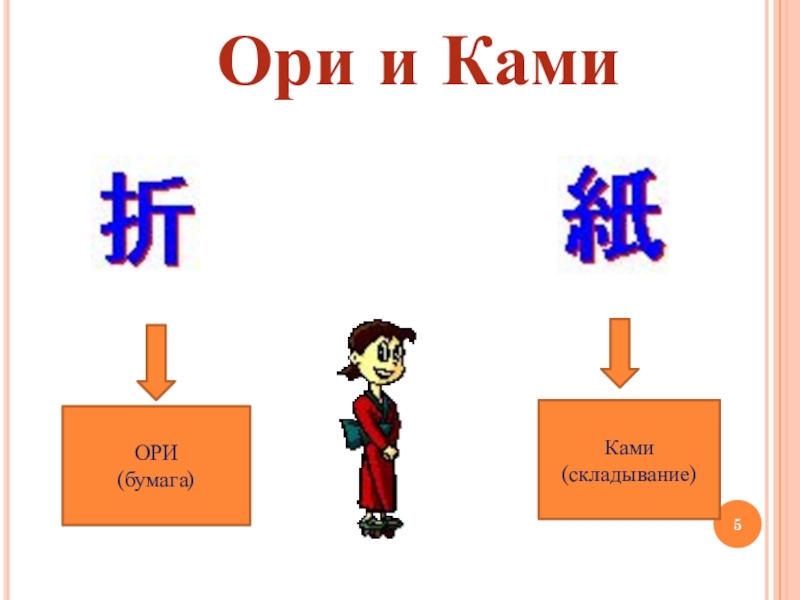 Ори и Ками

折

紙

ОРИ
(бумага)

Ками
(складывание)

5